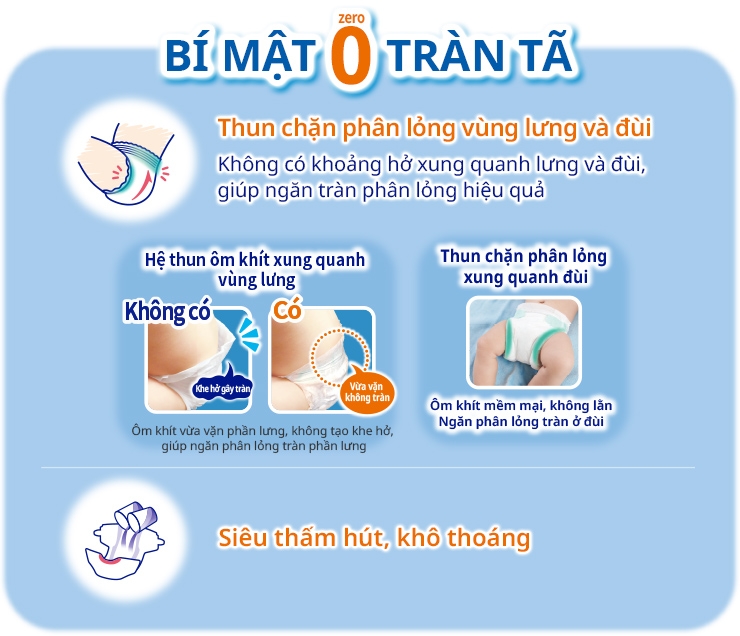 BÍ MẬT zero 0 TRÀN TÃ

Thun chặn phân lỏng vùng lưng và đùi

Không có khoảng hở xung quanh lưng và đùi, giúp ngăn tràn phân lỏng hiệu quả

Hệ thun ôm khít xung quanh vùng lưng

Không có

Khe hở gây tràn

Có

Vừa vặn không tràn

Ôm khít vừa vặn phần lưng, không tạo khe hở, giúp ngăn phân lỏng tràn phần lưng

Thun chặn phân lỏng xung quanh đùi

Ôm khít mềm mại, không lằn
Ngăn phân lỏng tràn ở đùi

Siêu thấm hút, khô thoáng